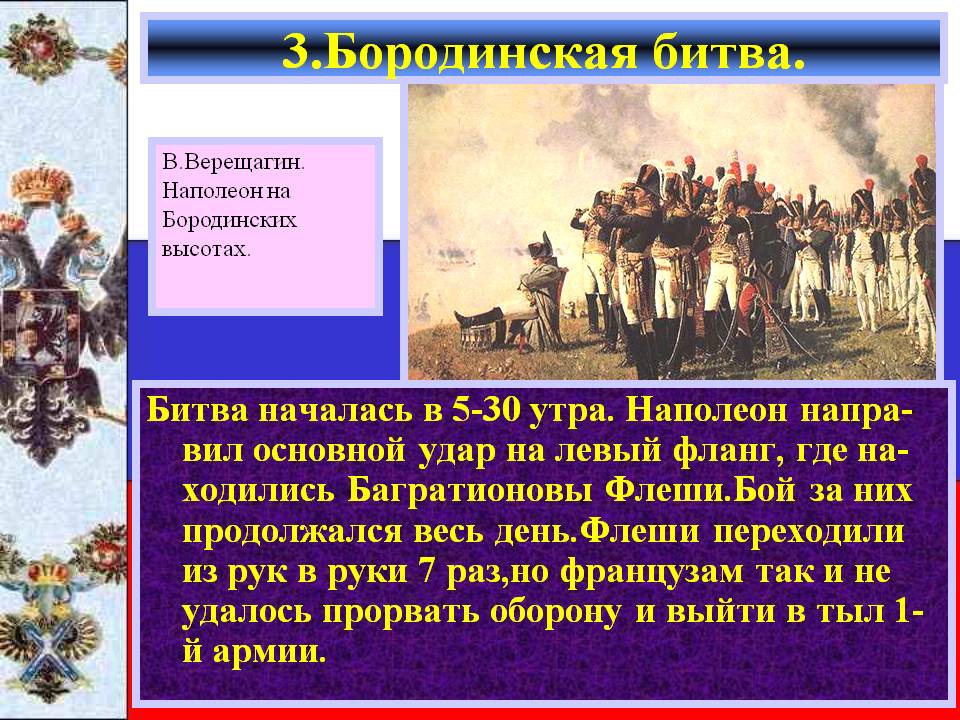 3.Бородинская битва.

В.Верещагин. Наполеон на Бородинских высотах.

Битва началась в 5-30 утра. Наполеон направил основной удар на левый фланг, где находились Багратионовы Флеши.Бой за них продолжался весь день.Флеши переходили из рук в руки 7 раз,но французам так и не удалось прорвать оборону и выйти в тыл 1-й армии.